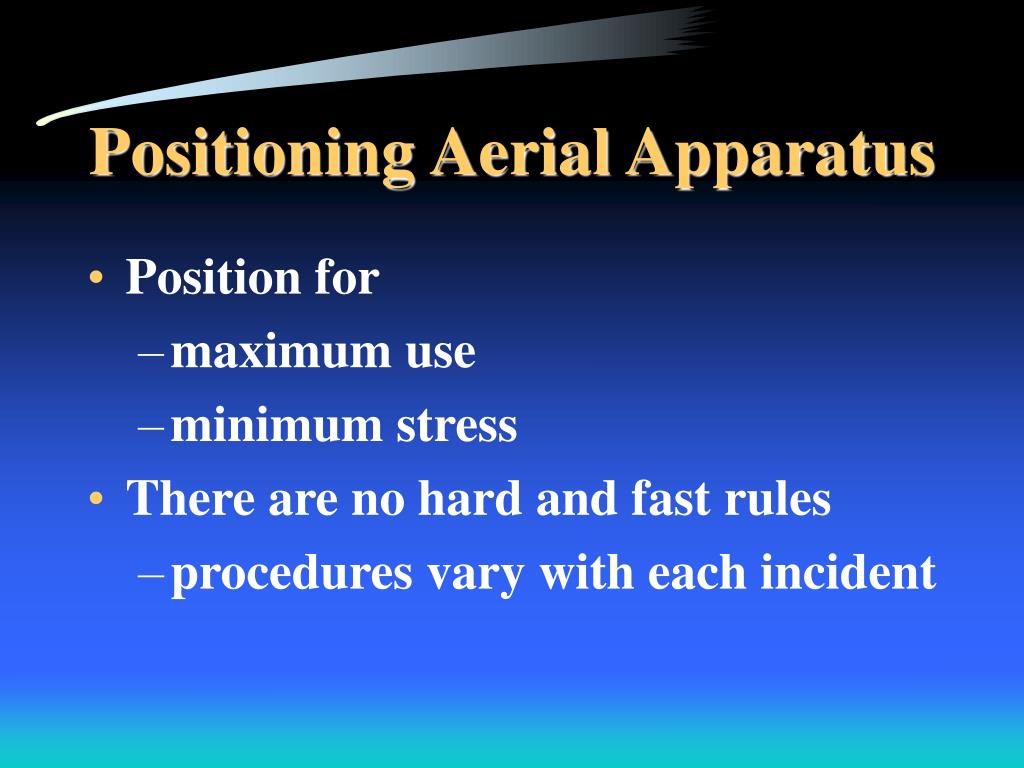 Positioning Aerial Apparatus

• Position for
– maximum use
– minimum stress
• There are no hard and fast rules
– procedures vary with each incident